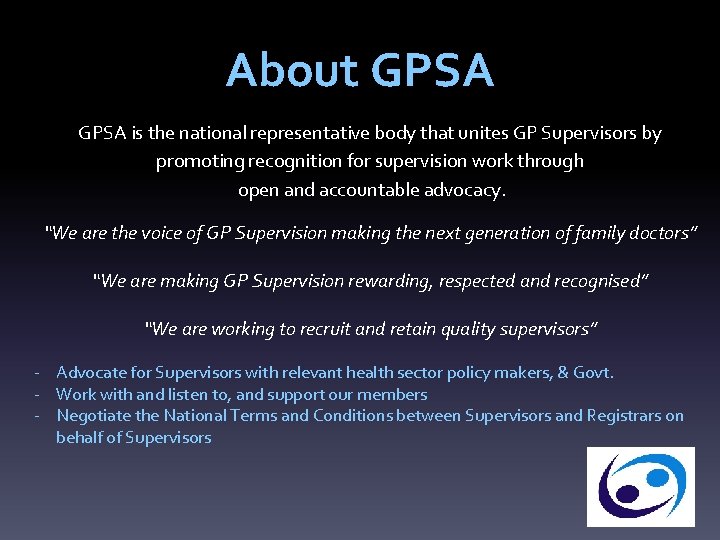 About GPSA

GPSA is the national representative body that unites GP Supervisors by promoting recognition for supervision work through open and accountable advocacy.

"We are the voice of GP Supervision making the next generation of family doctors"

"We are making GP Supervision rewarding, respected and recognised"

"We are working to recruit and retain quality supervisors"

- Advocate for Supervisors with relevant health sector policy makers, & Govt.
- Work with and listen to, and support our members
- Negotiate the National Terms and Conditions between Supervisors and Registrars on behalf of Supervisors